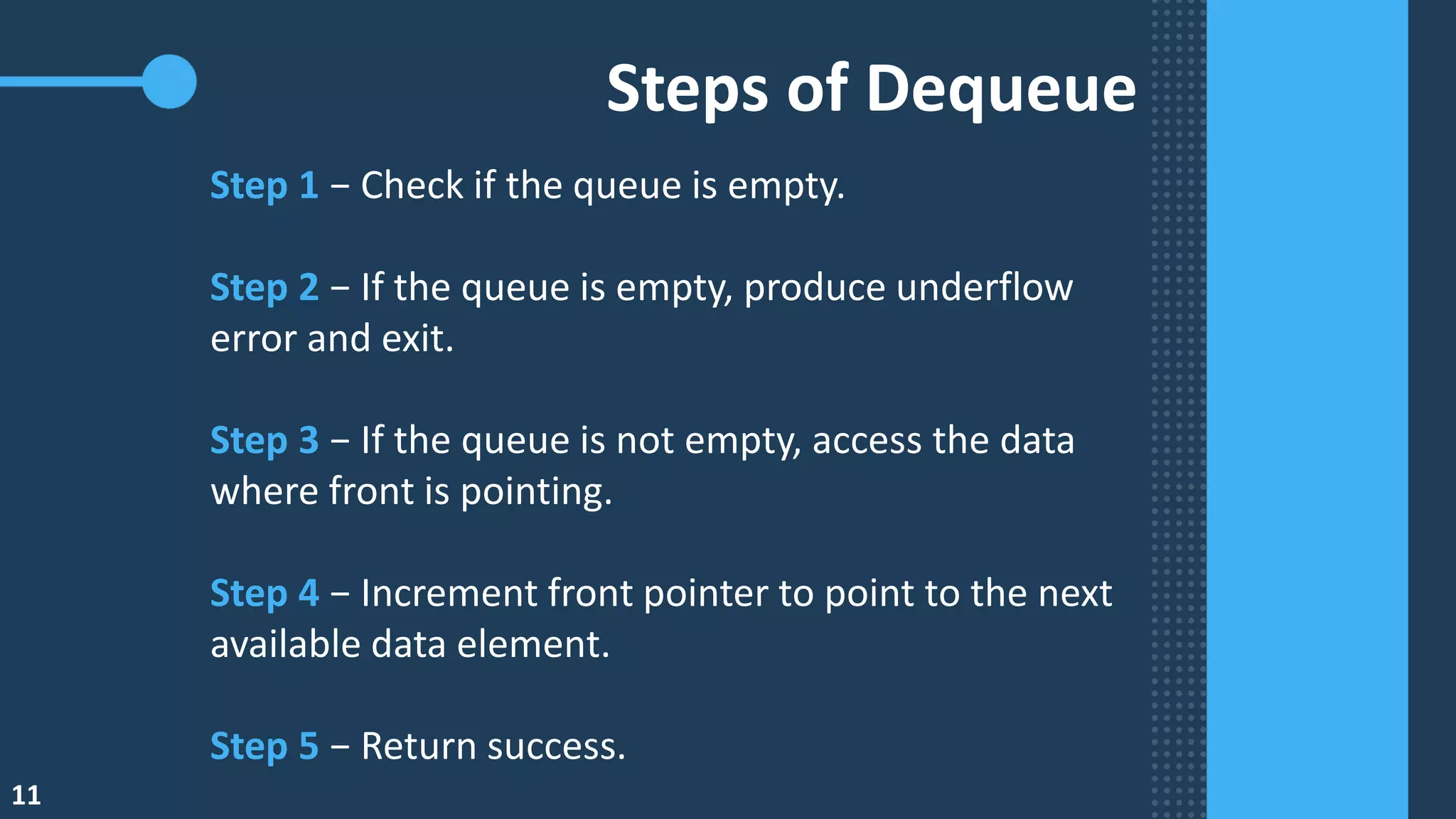 Steps of Dequeue

Step 1 – Check if the queue is empty.

Step 2 – If the queue is empty, produce underflow error and exit.

Step 3 – If the queue is not empty, access the data where front is pointing.

Step 4 – Increment front pointer to point to the next available data element.

Step 5 – Return success.

11